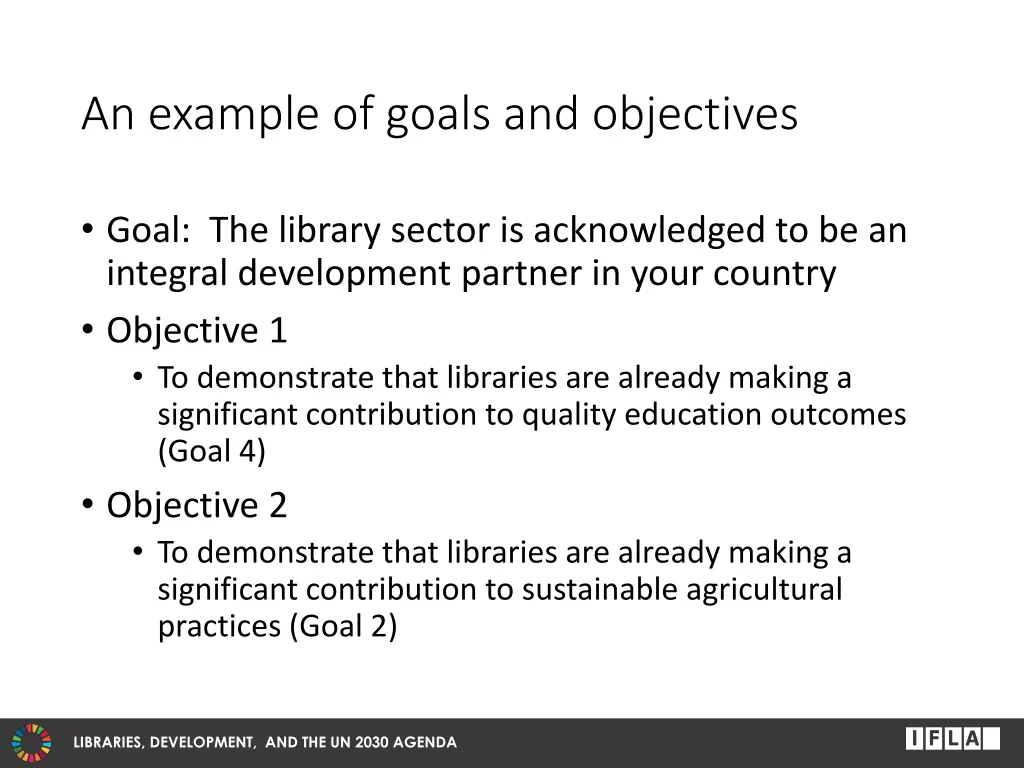 An example of goals and objectives

• Goal: The library sector is acknowledged to be an integral development partner in your country

• Objective 1
  • To demonstrate that libraries are already making a significant contribution to quality education outcomes (Goal 4)

• Objective 2
  • To demonstrate that libraries are already making a significant contribution to sustainable agricultural practices (Goal 2)

LIBRARIES, DEVELOPMENT, AND THE UN 2030 AGENDA

IFLA